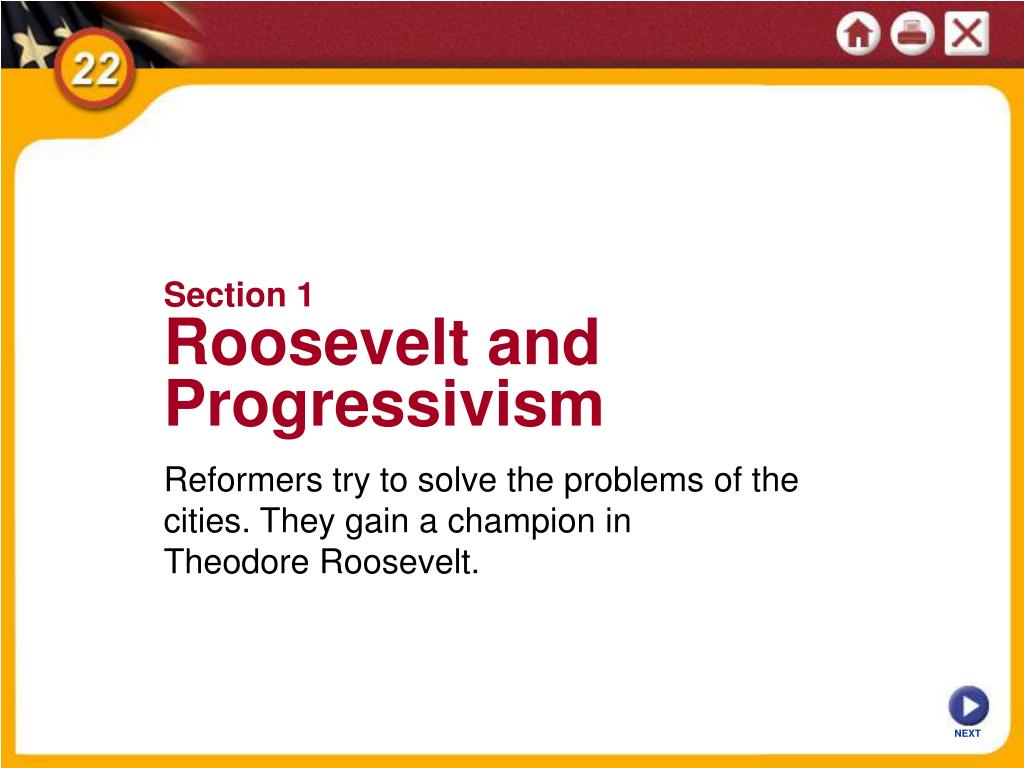 22

Section 1
Roosevelt and Progressivism

Reformers try to solve the problems of the cities. They gain a champion in Theodore Roosevelt.

NEXT